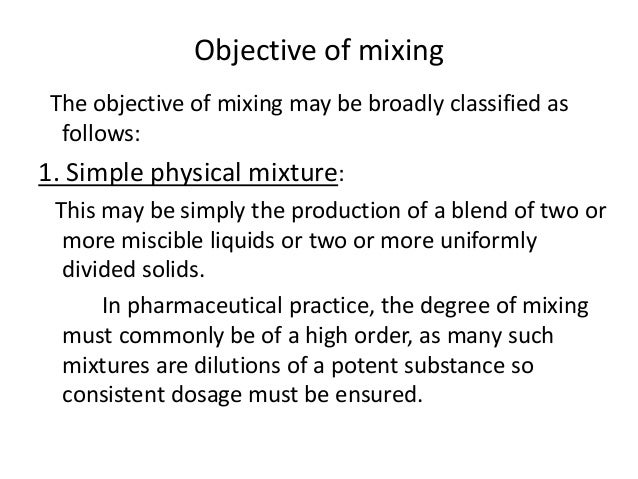 Objective of mixing

The objective of mixing may be broadly classified as follows:

1. Simple physical mixture:

This may be simply the production of a blend of two or more miscible liquids or two or more uniformly divided solids.

In pharmaceutical practice, the degree of mixing must commonly be of a high order, as many such mixtures are dilutions of a potent substance so consistent dosage must be ensured.